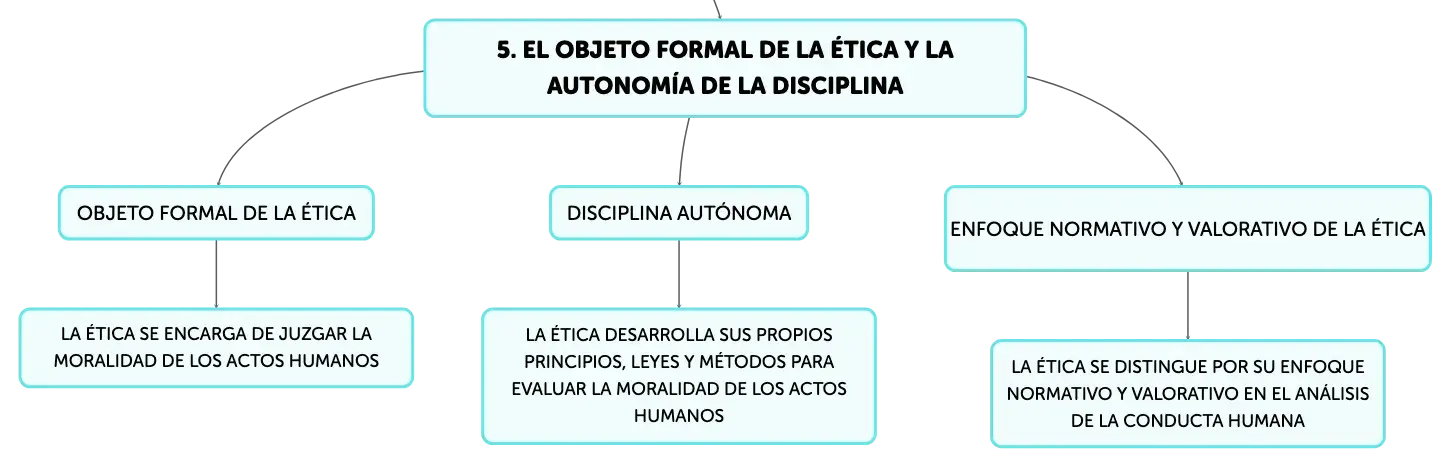 5. EL OBJETO FORMAL DE LA ÉTICA Y LA AUTONOMÍA DE LA DISCIPLINA

OBJETO FORMAL DE LA ÉTICA

LA ÉTICA SE ENCARGA DE JUZGAR LA MORALIDAD DE LOS ACTOS HUMANOS

DISCIPLINA AUTÓNOMA

LA ÉTICA DESARROLLA SUS PROPIOS PRINCIPIOS, LEYES Y MÉTODOS PARA EVALUAR LA MORALIDAD DE LOS ACTOS HUMANOS

ENFOQUE NORMATIVO Y VALORATIVO DE LA ÉTICA

LA ÉTICA SE DISTINGUE POR SU ENFOQUE NORMATIVO Y VALORATIVO EN EL ANÁLISIS DE LA CONDUCTA HUMANA